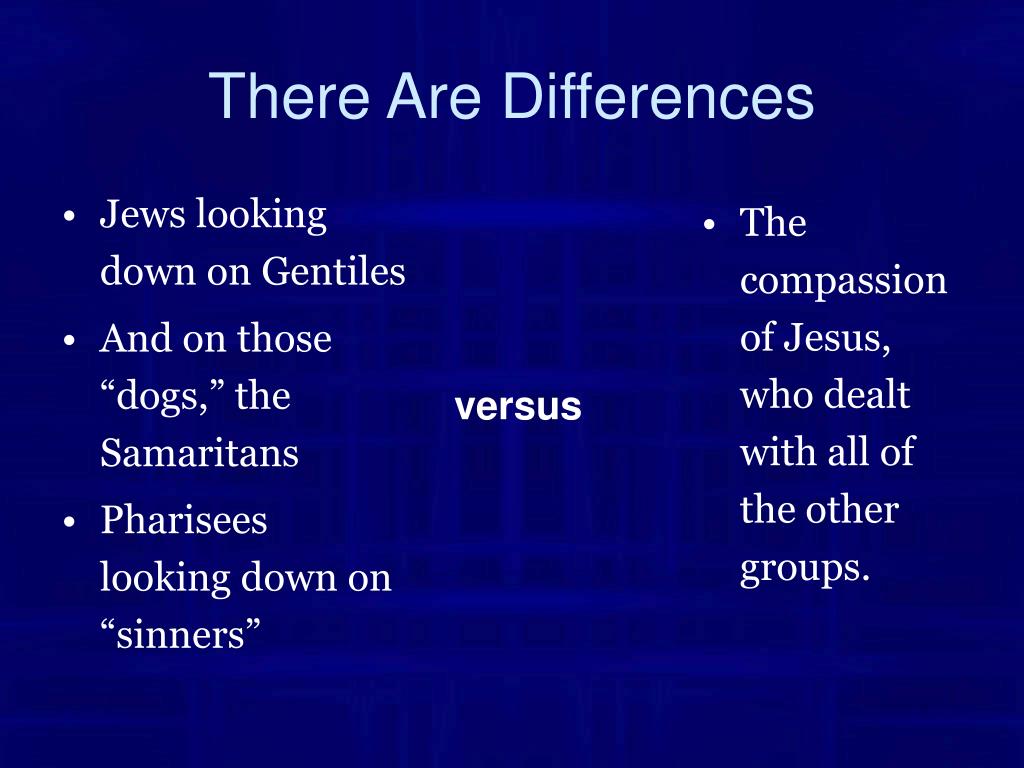 There Are Differences

• Jews looking down on Gentiles
• And on those “dogs,” the Samaritans
• Pharisees looking down on “sinners”

versus

• The compassion of Jesus, who dealt with all of the other groups.